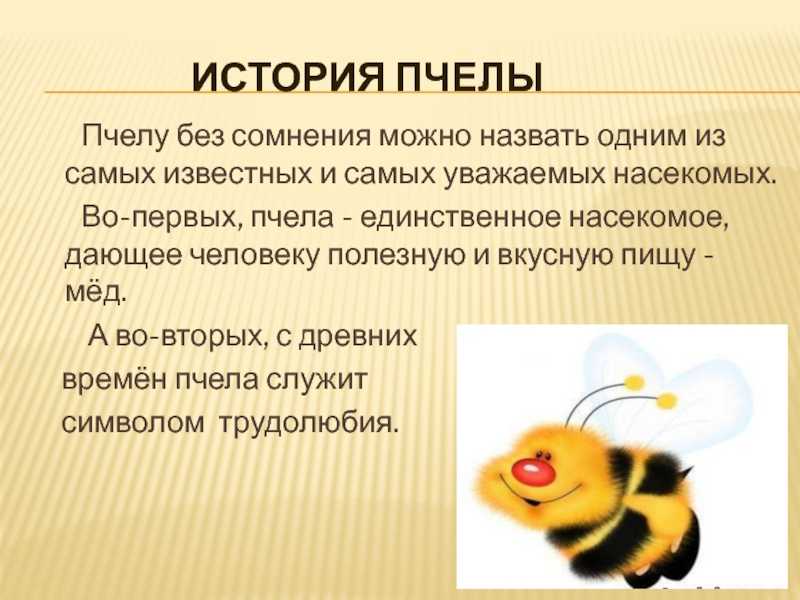 ИСТОРИЯ ПЧЕЛЫ

Пчелу без сомнения можно назвать одним из самых известных и самых уважаемых насекомых.

Во-первых, пчела - единственное насекомое, дающее человеку полезную и вкусную пищу - мёд.

А во-вторых, с древних времён пчела служит символом трудолюбия.